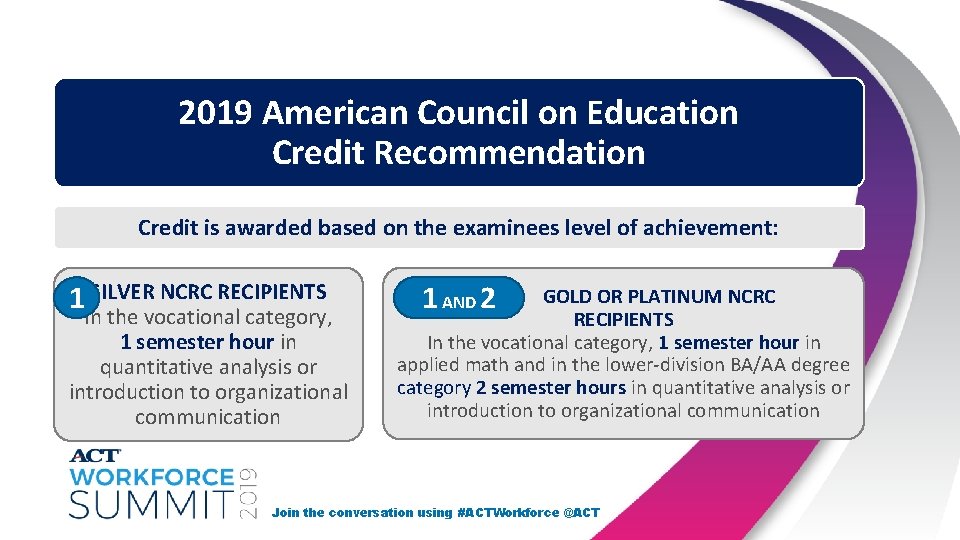 2019 American Council on Education Credit Recommendation

Credit is awarded based on the examinees level of achievement:

1 SILVER NCRC RECIPIENTS
In the vocational category, 1 semester hour in quantitative analysis or introduction to organizational communication

1 AND 2 GOLD OR PLATINUM NCRC RECIPIENTS
In the vocational category, 1 semester hour in applied math and in the lower-division BA/AA degree category 2 semester hours in quantitative analysis or introduction to organizational communication

ACT WORKFORCE SUMMIT 2019

Join the conversation using #ACTWorkforce @ACT